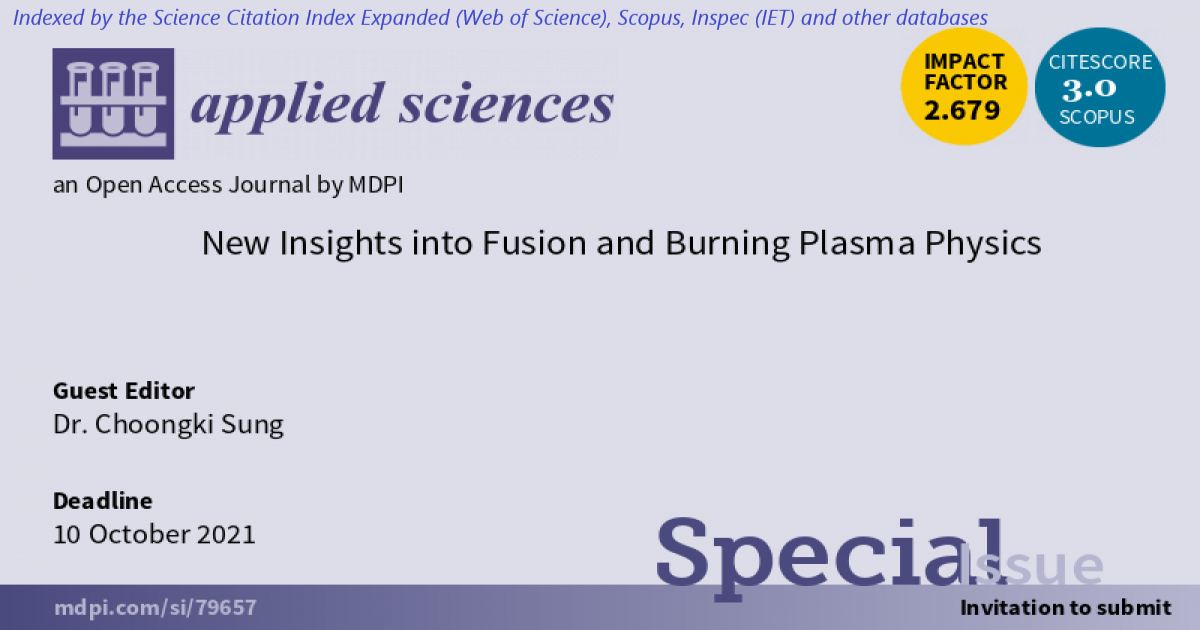 Indexed by the Science Citation Index Expanded (Web of Science), Scopus, Inspec (IET) and other databases

applied sciences

IMPACT FACTOR 2.679

CITESCORE 3.0 SCOPUS

an Open Access Journal by MDPI

New Insights into Fusion and Burning Plasma Physics

Guest Editor
Dr. Choongki Sung

Deadline
10 October 2021

Special Issue

mdpi.com/si/79657

Invitation to submit